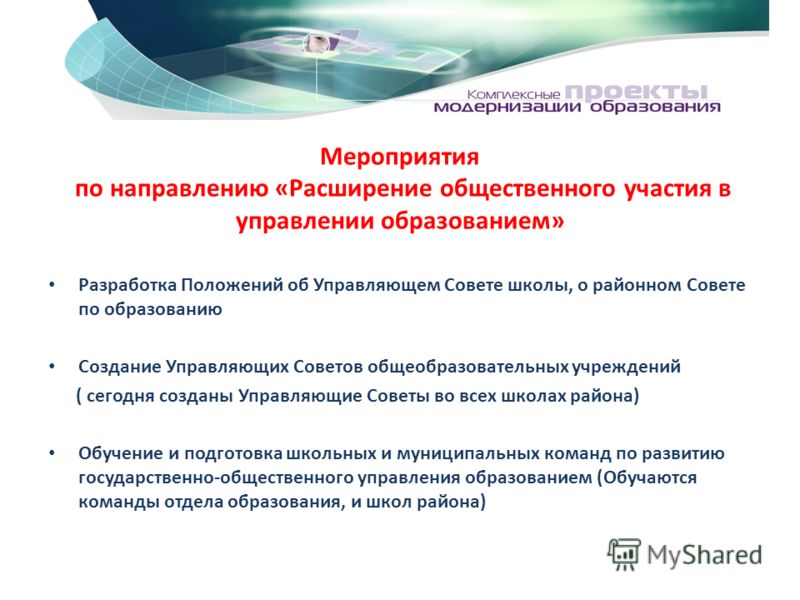 Комплексные проекты модернизации образования

Мероприятия по направлению «Расширение общественного участия в управлении образованием»

• Разработка Положений об Управляющем Совете школы, о районном Совете по образованию

• Создание Управляющих Советов общеобразовательных учреждений
( сегодня созданы Управляющие Советы во всех школах района)

• Обучение и подготовка школьных и муниципальных команд по развитию государственно-общественного управления образованием (Обучаются команды отдела образования, и школ района)

MyShared